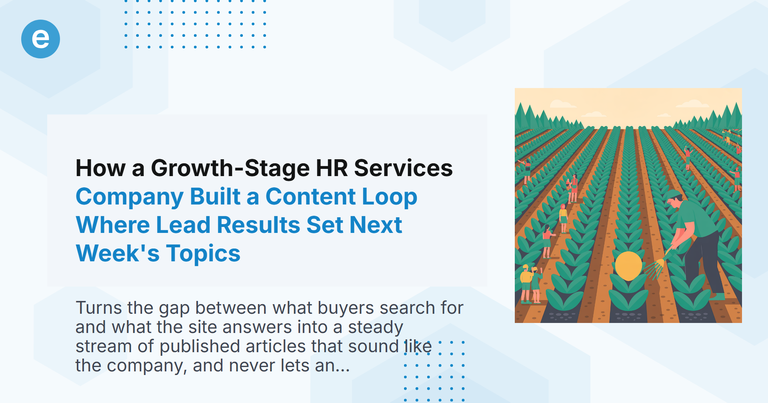 e

How a Growth-Stage HR Services Company Built a Content Loop Where Lead Results Set Next Week's Topics

Turns the gap between what buyers search for and what the site answers into a steady stream of published articles that sound like the company, and never lets an...